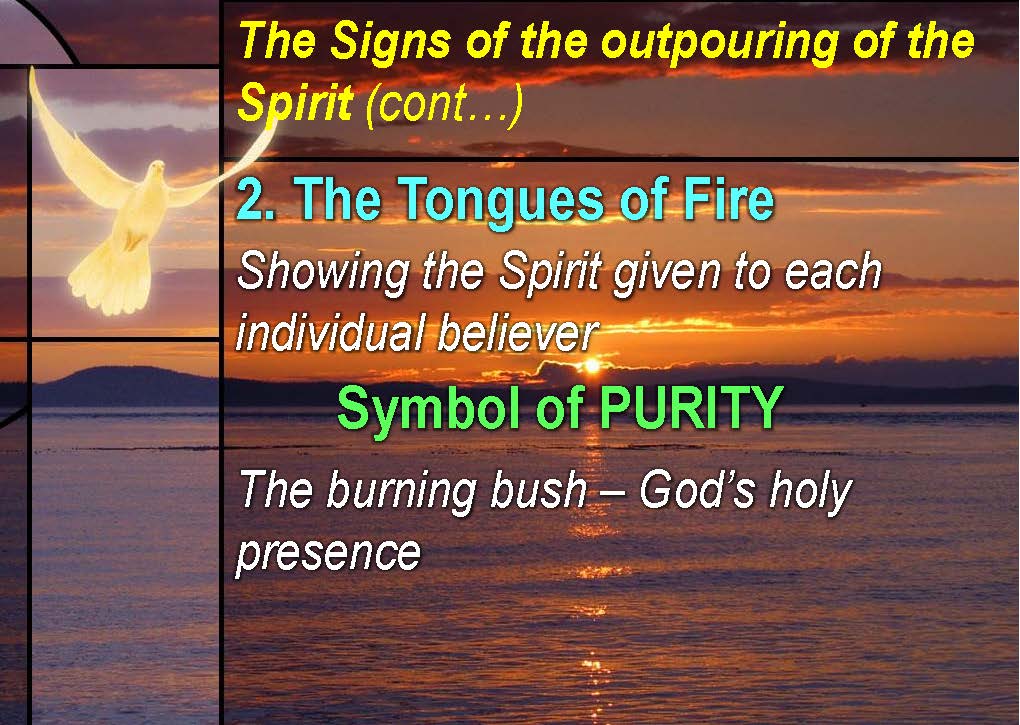 The Signs of the outpouring of the Spirit (cont…)

2. The Tongues of Fire

Showing the Spirit given to each individual believer

Symbol of PURITY

The burning bush – God's holy presence